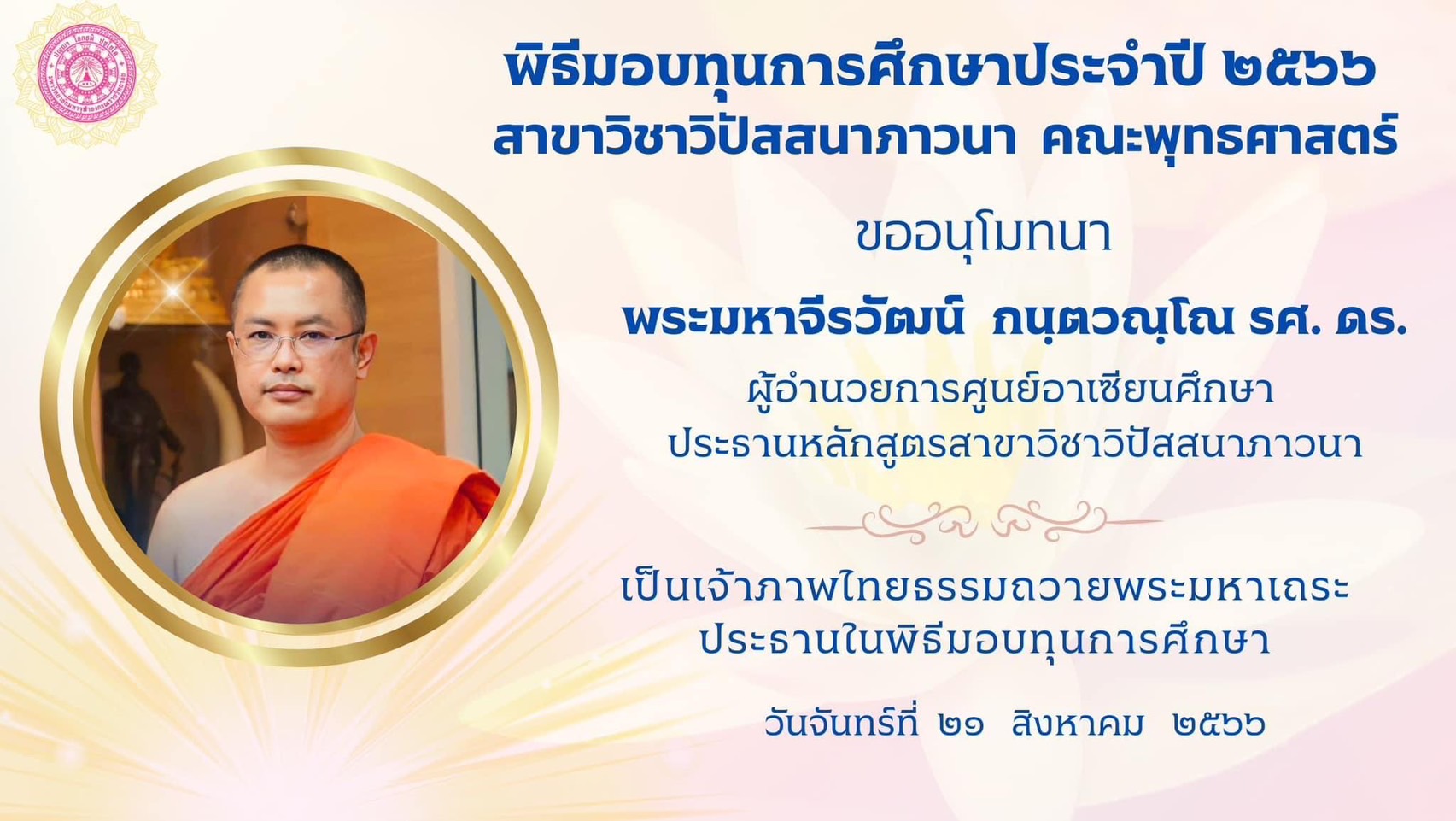 พิธีมอบทุนการศึกษาประจำปี ๒๕๖๖
สาขาวิชาวิปัสสนาภาวนา คณะพุทธศาสตร์

ขออนุโมทนา

พระมหาจีรวัฒน์ กนฺตวณฺโณ รศ. ดร.

ผู้อำนวยการศูนย์อาเซียนศึกษา
ประธานหลักสูตรสาขาวิชาวิปัสสนาภาวนา

เป็นเจ้าภาพไทยธรรมถวายพระมหาเถระ
ประธานในพิธีมอบทุนการศึกษา

วันจันทร์ที่ ๒๑ สิงหาคม ๒๕๖๖